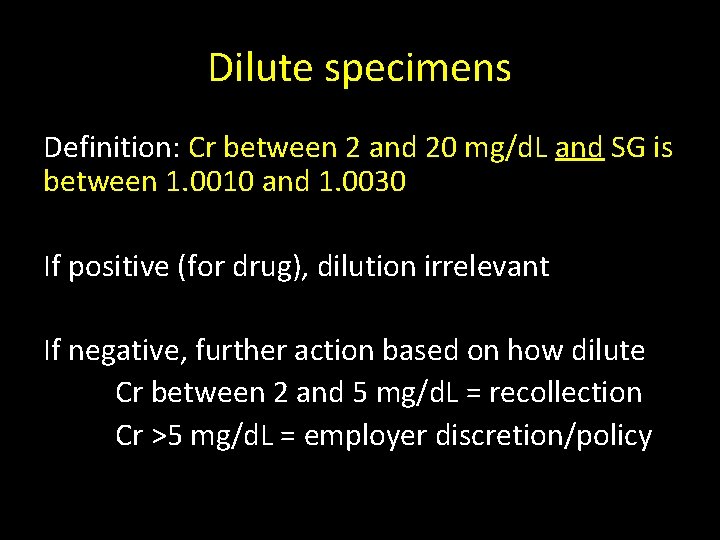 Dilute specimens

Definition: Cr between 2 and 20 mg/dL and SG is between 1.0010 and 1.0030

If positive (for drug), dilution irrelevant

If negative, further action based on how dilute

Cr between 2 and 5 mg/dL = recollection

Cr >5 mg/dL = employer discretion/policy